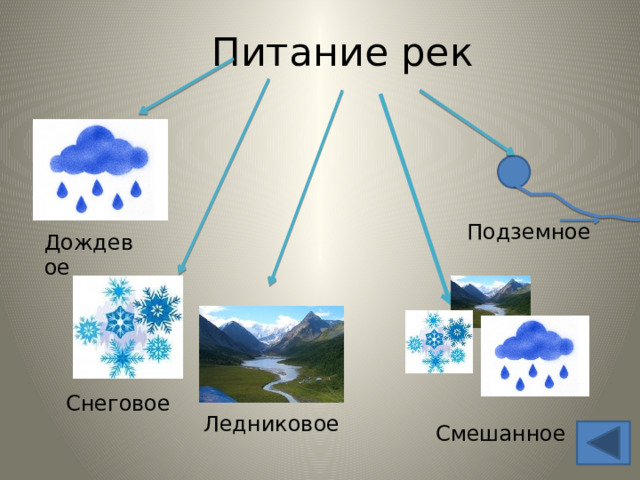 Питание рек

Дождевое

Подземное

Снеговое

Ледниковое

Смешанное